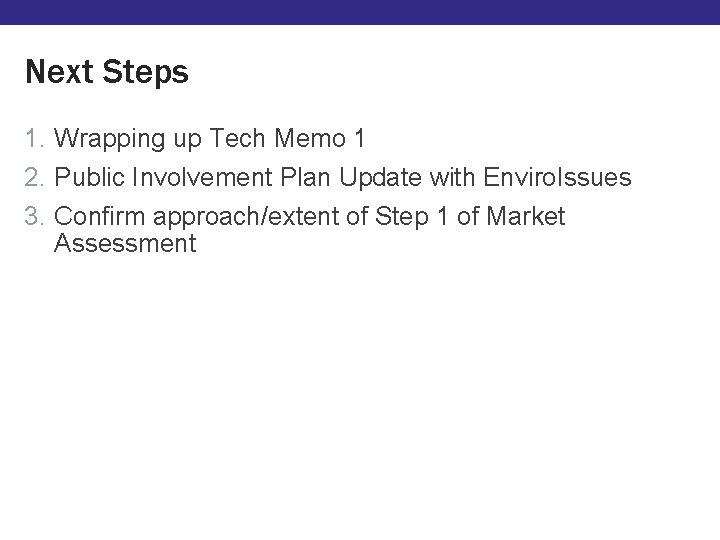 Next Steps

1. Wrapping up Tech Memo 1
2. Public Involvement Plan Update with EnviroIssues
3. Confirm approach/extent of Step 1 of Market Assessment